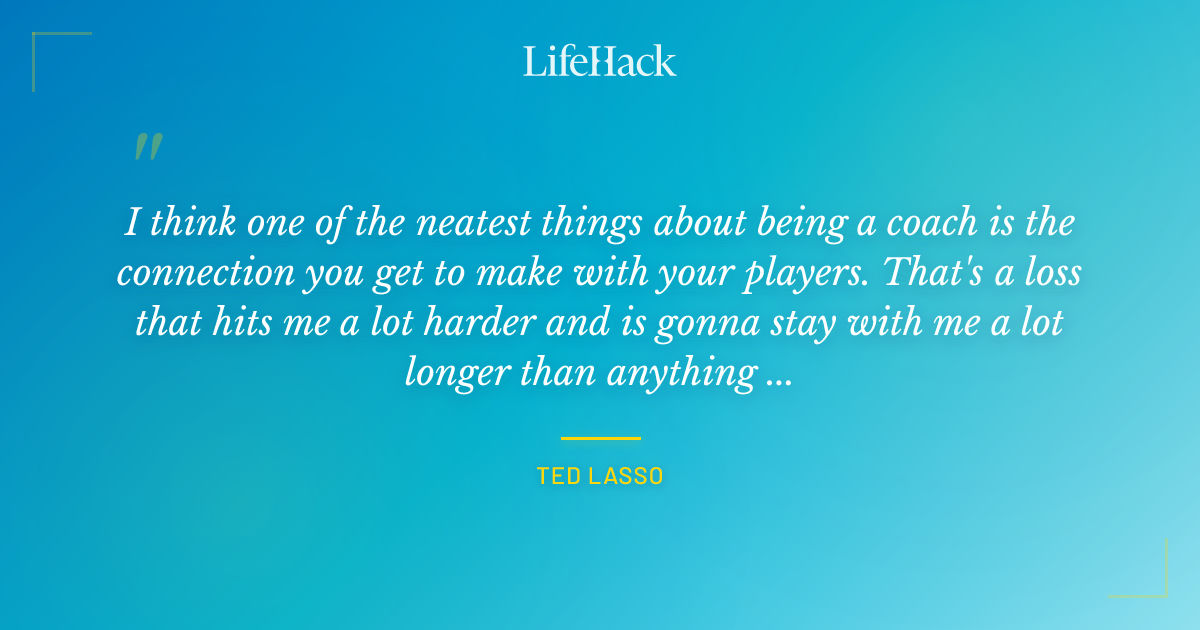 LifeHack

"

I think one of the neatest things about being a coach is the connection you get to make with your players. That's a loss that hits me a lot harder and is gonna stay with me a lot longer than anything ...

TED LASSO